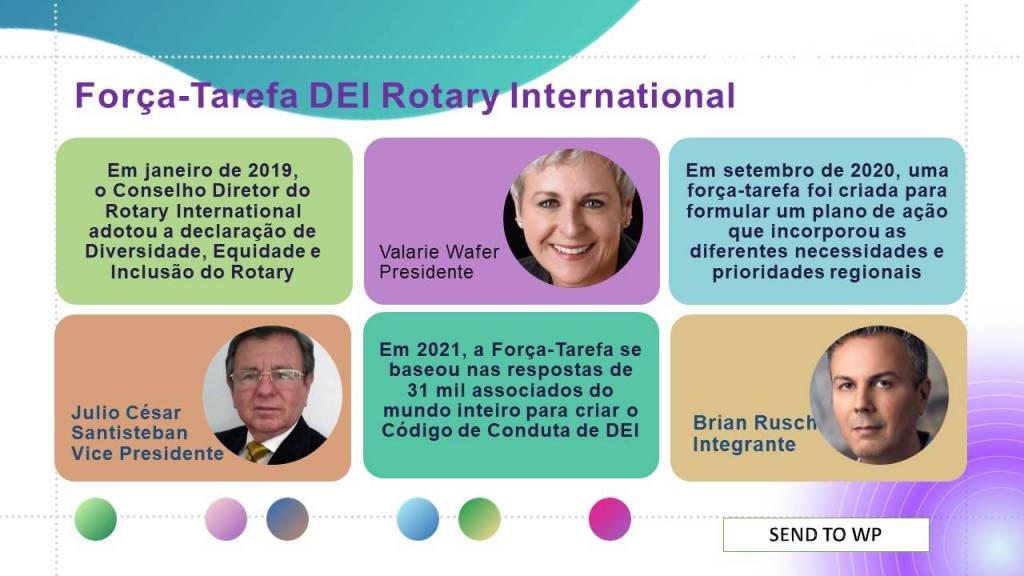 Força-Tarefa DEI Rotary International

Em janeiro de 2019, o Conselho Diretor do Rotary International adotou a declaração de Diversidade, Equidade e Inclusão do Rotary

Valarie Wafer
Presidente

Em setembro de 2020, uma força-tarefa foi criada para formular um plano de ação que incorporou as diferentes necessidades e prioridades regionais

Julio César Santisteban
Vice Presidente

Em 2021, a Força-Tarefa se baseou nas respostas de 31 mil associados do mundo inteiro para criar o Código de Conduta de DEI

Brian Rusch
Integrante

SEND TO WP